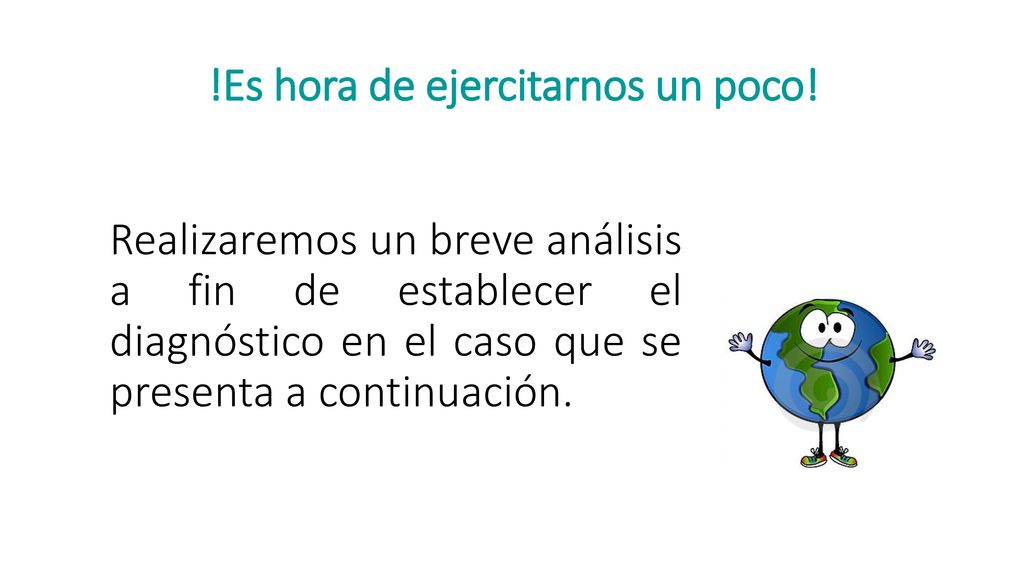 !Es hora de ejercitarnos un poco!

Realizaremos un breve análisis a fin de establecer el diagnóstico en el caso que se presenta a continuación.